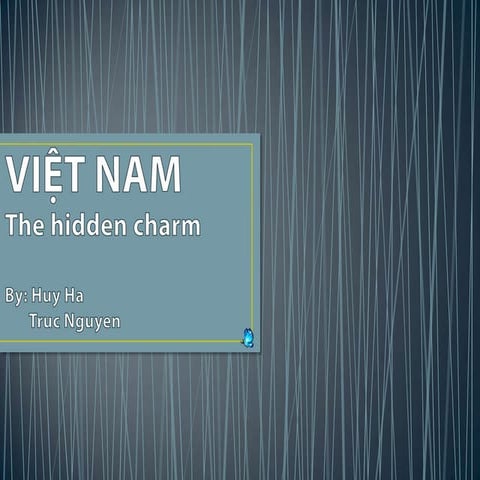 VIỆT NAM
The hidden charm

By: Huy Ha
Truc Nguyen